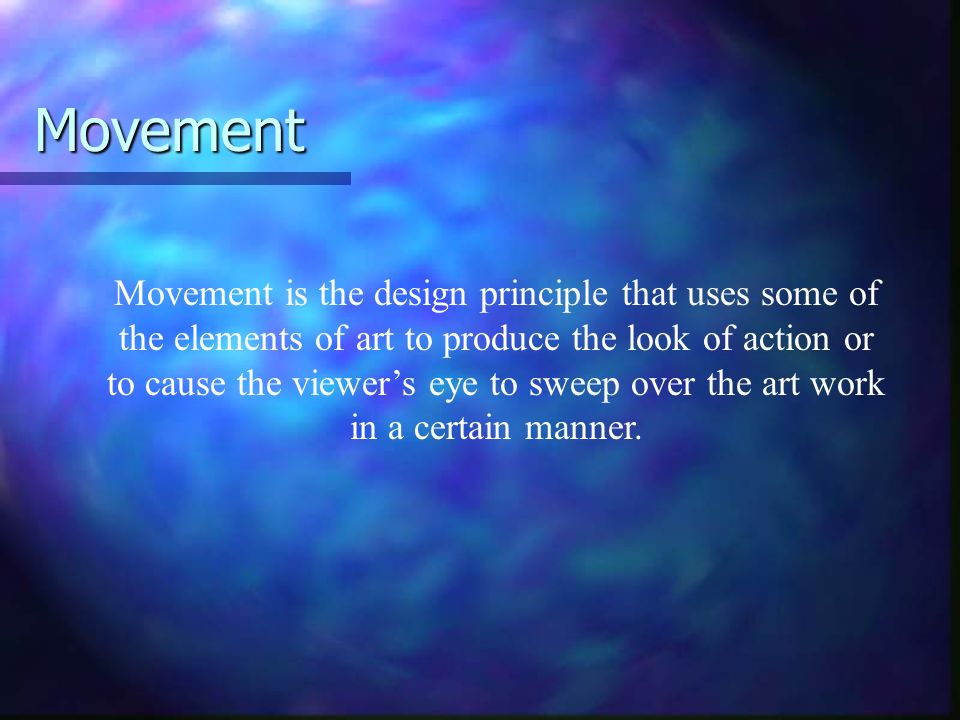 Movement

Movement is the design principle that uses some of the elements of art to produce the look of action or to cause the viewer’s eye to sweep over the art work in a certain manner.